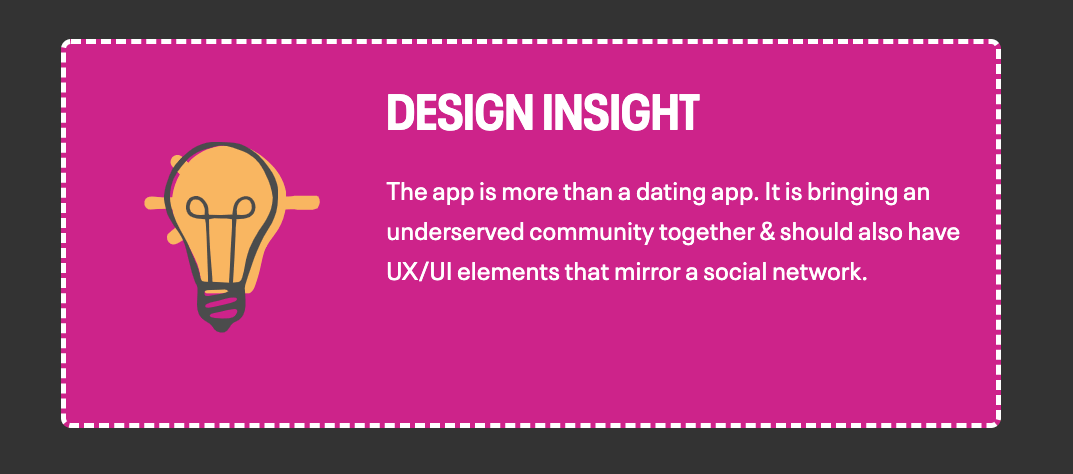 DESIGN INSIGHT

The app is more than a dating app. It is bringing an underserved community together & should also have UX/UI elements that mirror a social network.